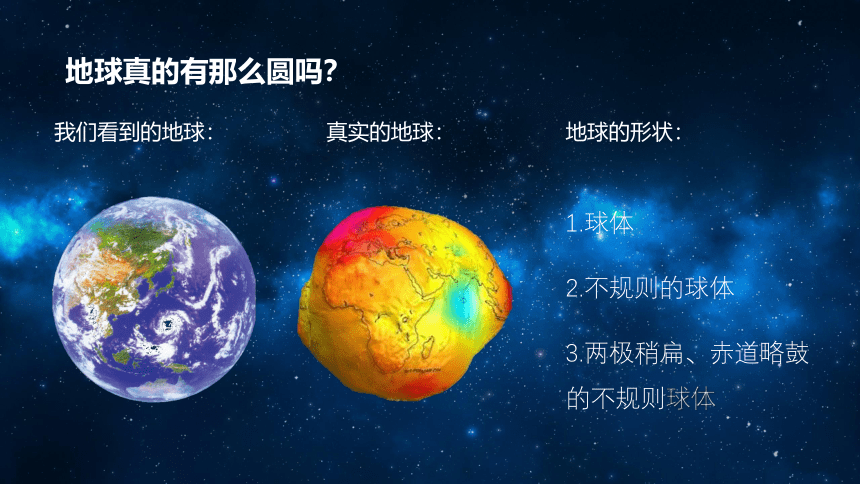 地球真的有那么圆吗?

我们看到的地球:

真实的地球:

地球的形状:

1.球体

2.不规则的球体

3.两极稍扁、赤道略鼓的不规则球体